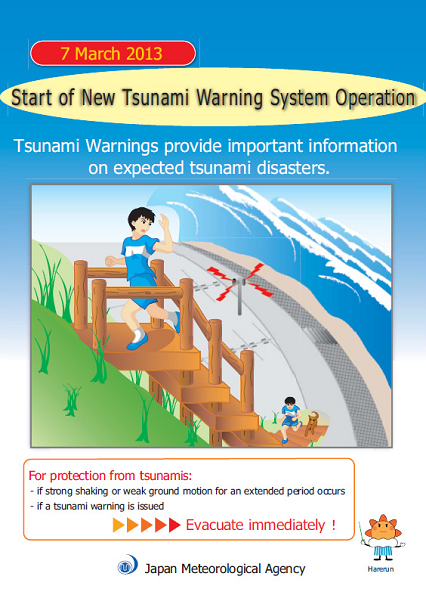 7 March 2013

Start of New Tsunami Warning System Operation

Tsunami Warnings provide important information on expected tsunami disasters.

For protection from tsunamis:
- if strong shaking or weak ground motion for an extended period occurs
- if a tsunami warning is issued

Evacuate immediately !

Japan Meteorological Agency

Harerun